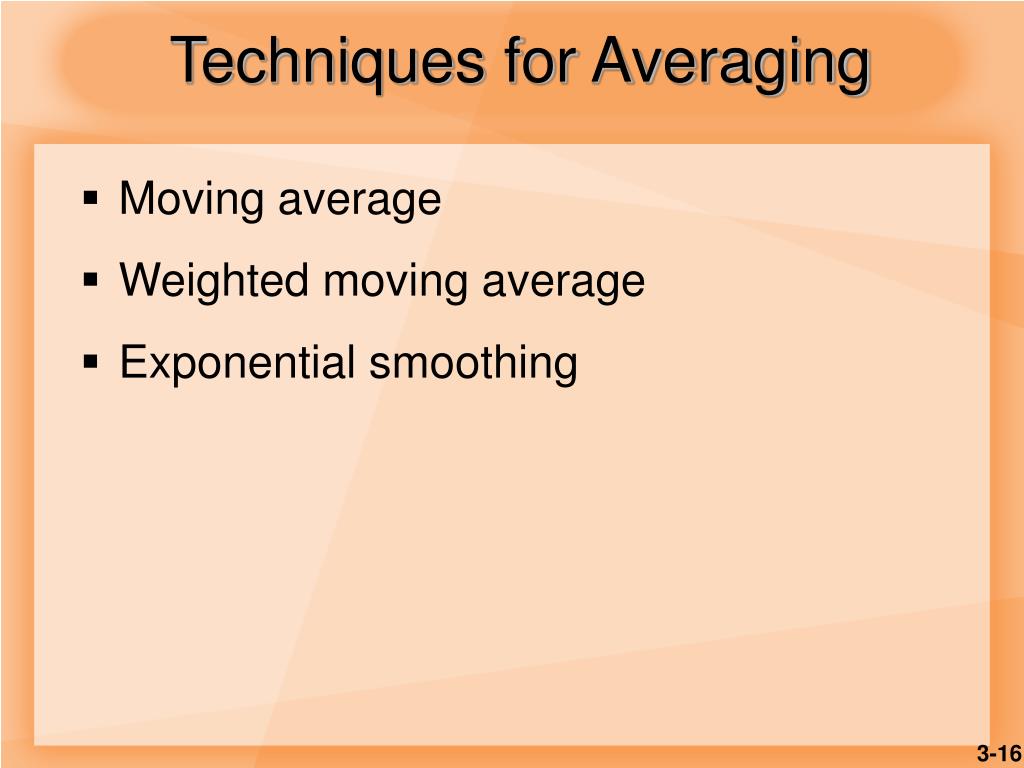 Techniques for Averaging

▪ Moving average
▪ Weighted moving average
▪ Exponential smoothing

3-16